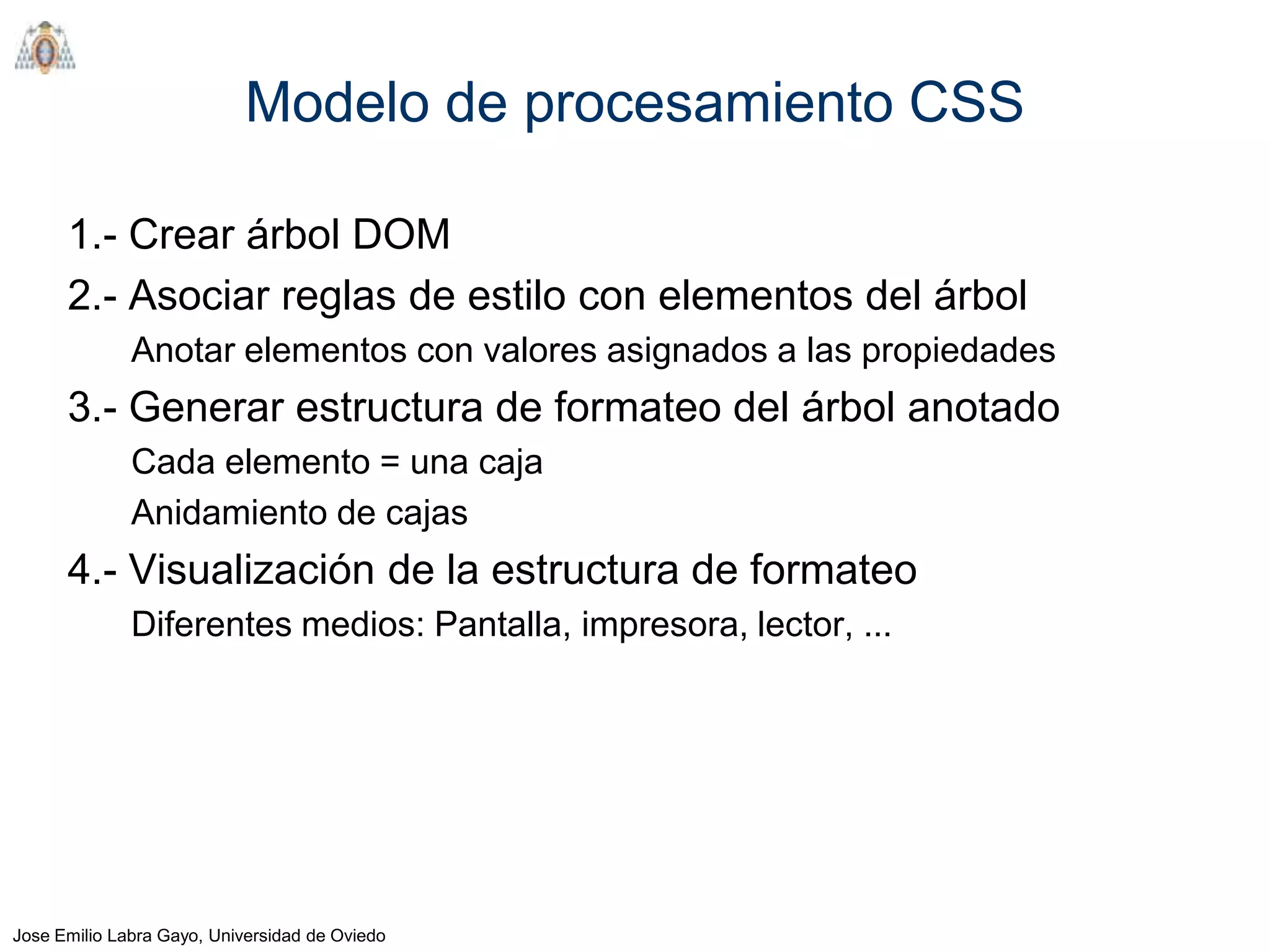 Modelo de procesamiento CSS

1.- Crear árbol DOM

2.- Asociar reglas de estilo con elementos del árbol

Anotar elementos con valores asignados a las propiedades

3.- Generar estructura de formateo del árbol anotado

Cada elemento = una caja

Anidamiento de cajas

4.- Visualización de la estructura de formateo

Diferentes medios: Pantalla, impresora, lector, ...

Jose Emilio Labra Gayo, Universidad de Oviedo